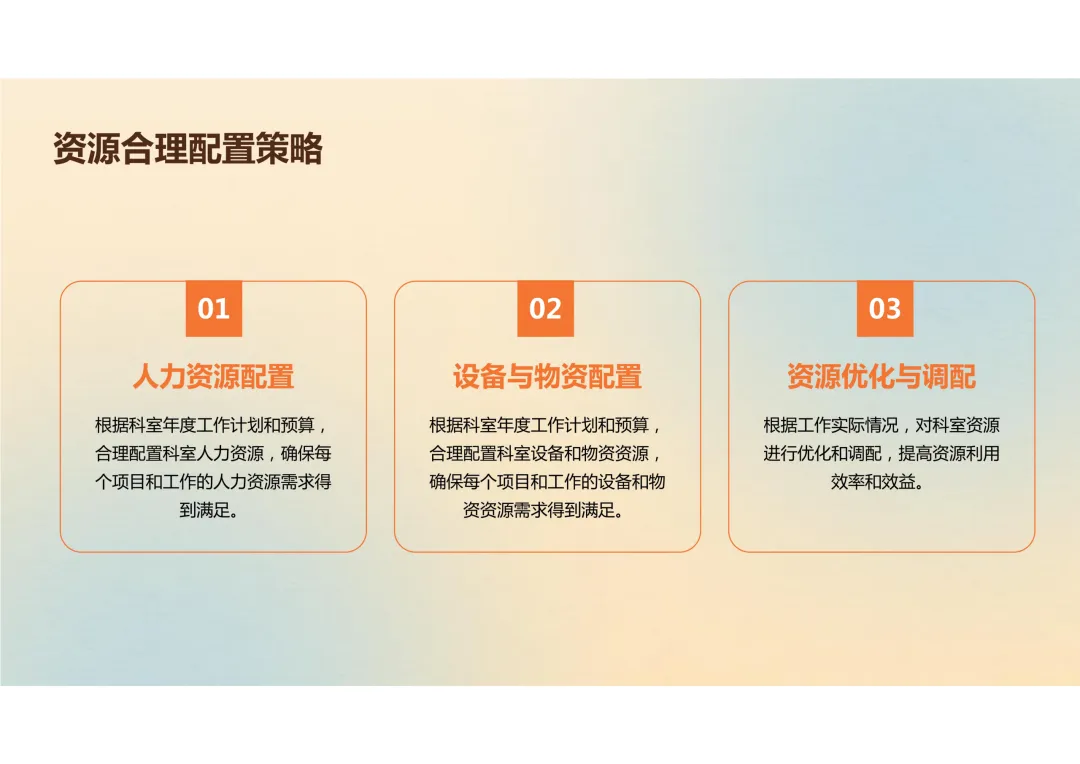 资源合理配置策略

01

人力资源配置

根据科室年度工作计划和预算，合理配置科室人力资源，确保每个项目和工作的人力资源需求得到满足。

02

设备与物资配置

根据科室年度工作计划和预算，合理配置科室设备和物资资源，确保每个项目和工作的设备和物资资源需求得到满足。

03

资源优化与调配

根据工作实际情况，对科室资源进行优化和调配，提高资源利用效率和效益。